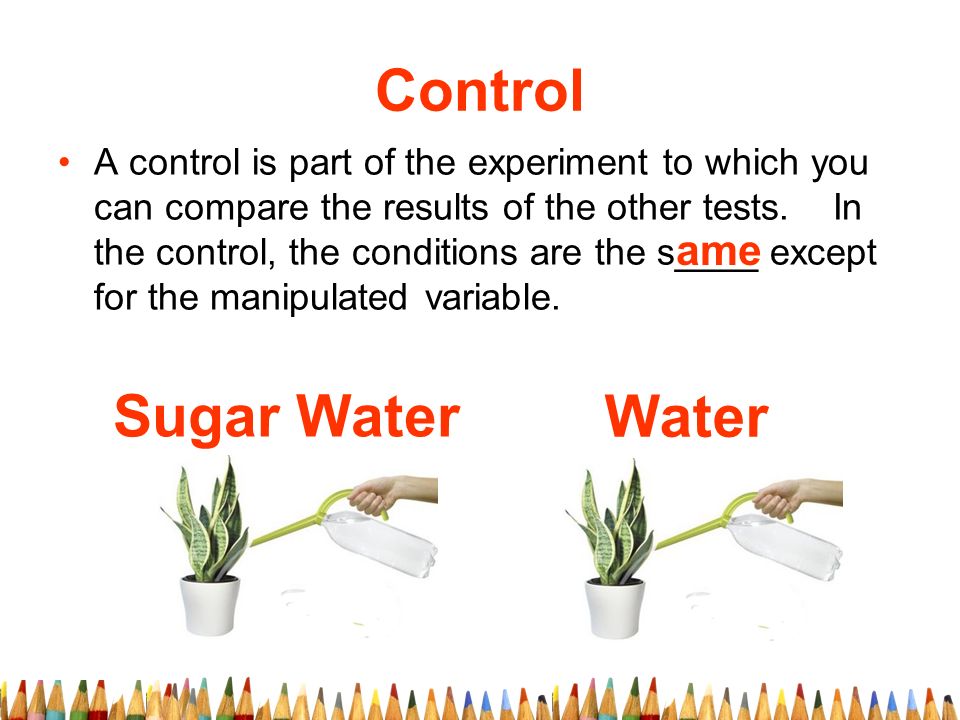 Control

• A control is part of the experiment to which you can compare the results of the other tests. In the control, the conditions are the same except for the manipulated variable.

Sugar Water

Water